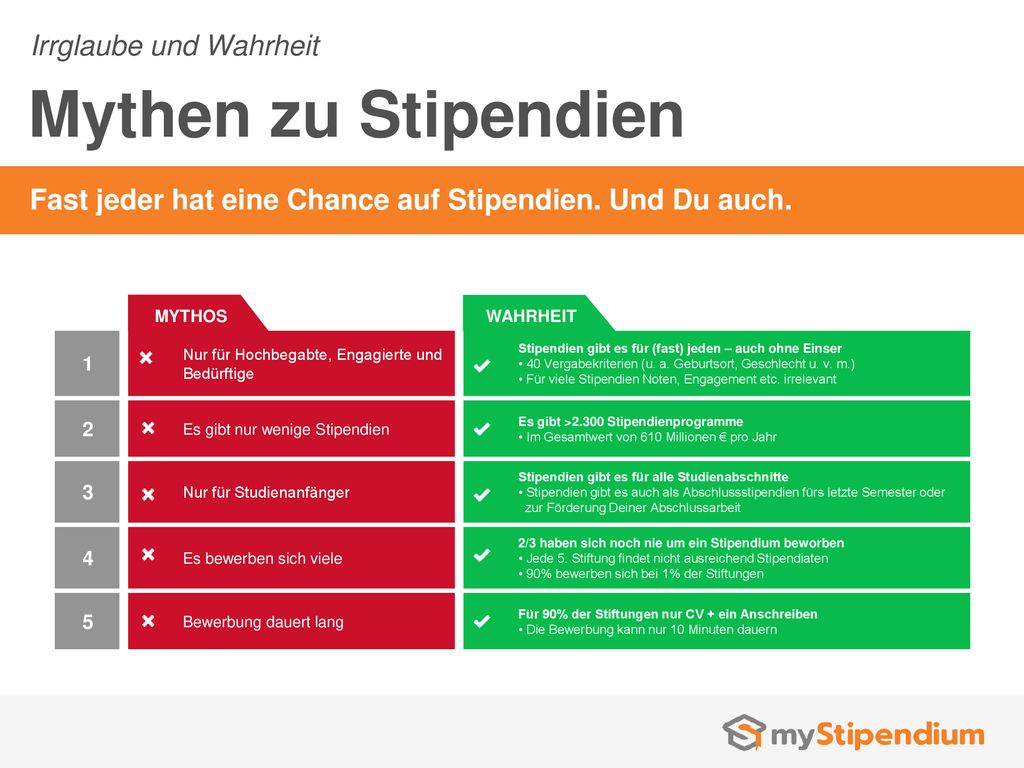 Irrglaube und Wahrheit

Mythen zu Stipendien

Fast jeder hat eine Chance auf Stipendien. Und Du auch.

| | MYTHOS | WAHRHEIT |
|---|---|---|
| 1 | Nur für Hochbegabte, Engagierte und Bedürftige | Stipendien gibt es für (fast) jeden – auch ohne Einser • 40 Vergabekriterien (u. a. Geburtsort, Geschlecht u. v. m.) • Für viele Stipendien Noten, Engagement etc. irrelevant |
| 2 | Es gibt nur wenige Stipendien | Es gibt >2.300 Stipendienprogramme • Im Gesamtwert von 610 Millionen € pro Jahr |
| 3 | Nur für Studienanfänger | Stipendien gibt es für alle Studienabschnitte • Stipendien gibt es auch als Abschlussstipendien fürs letzte Semester oder zur Förderung Deiner Abschlussarbeit |
| 4 | Es bewerben sich viele | 2/3 haben sich noch nie um ein Stipendium beworben • Jede 5. Stiftung findet nicht ausreichend Stipendiaten • 90% bewerben sich bei 1% der Stiftungen |
| 5 | Bewerbung dauert lang | Für 90% der Stiftungen nur CV + ein Anschreiben • Die Bewerbung kann nur 10 Minuten dauern |

myStipendium